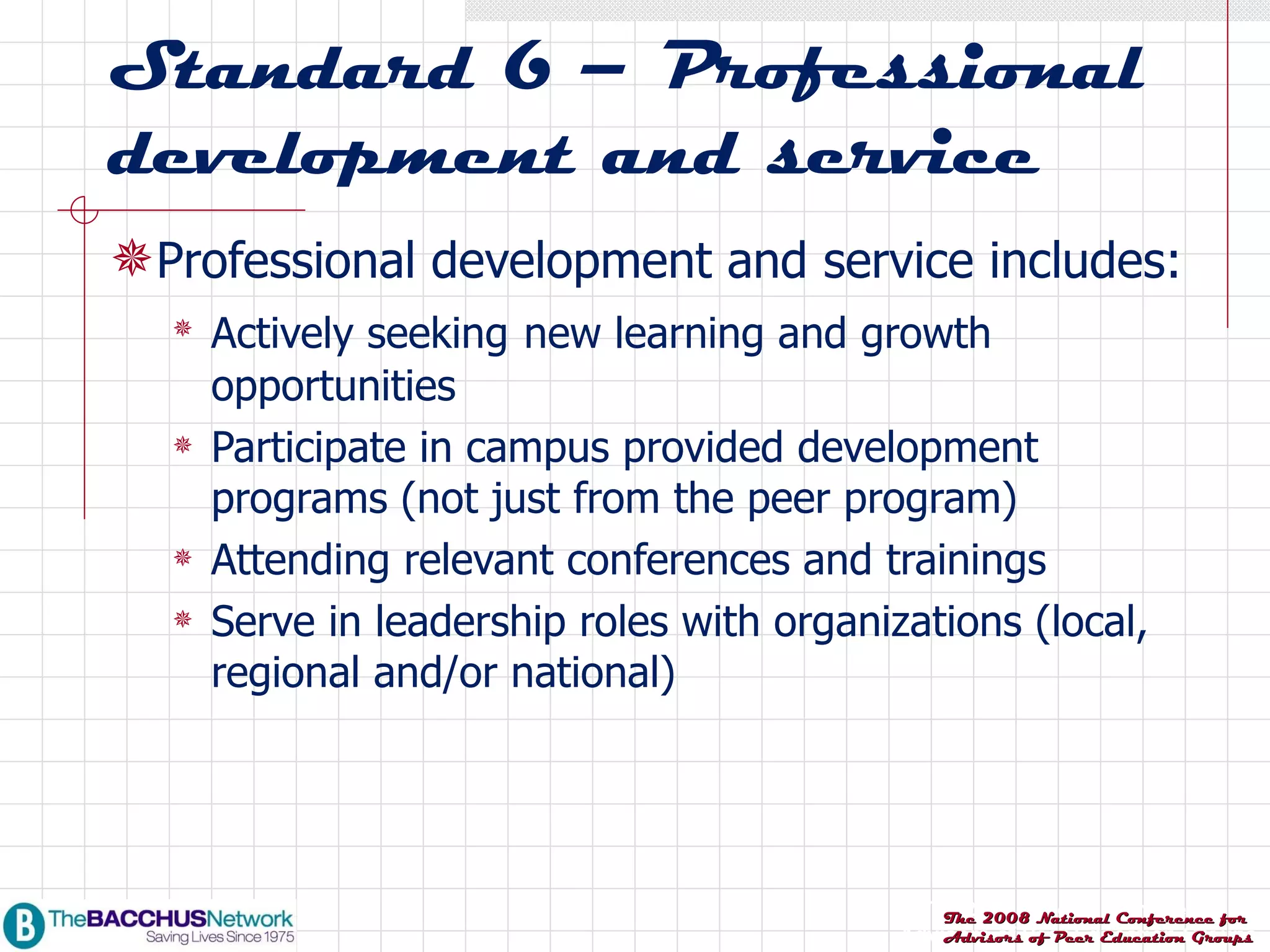 Standard 6 – Professional development and service

Professional development and service includes:

Actively seeking new learning and growth opportunities

Participate in campus provided development programs (not just from the peer program)

Attending relevant conferences and trainings

Serve in leadership roles with organizations (local, regional and/or national)

B TheBACCHUSNetwork Saving Lives Since 1975

The 2008 National Conference for Advisors of Peer Education Groups